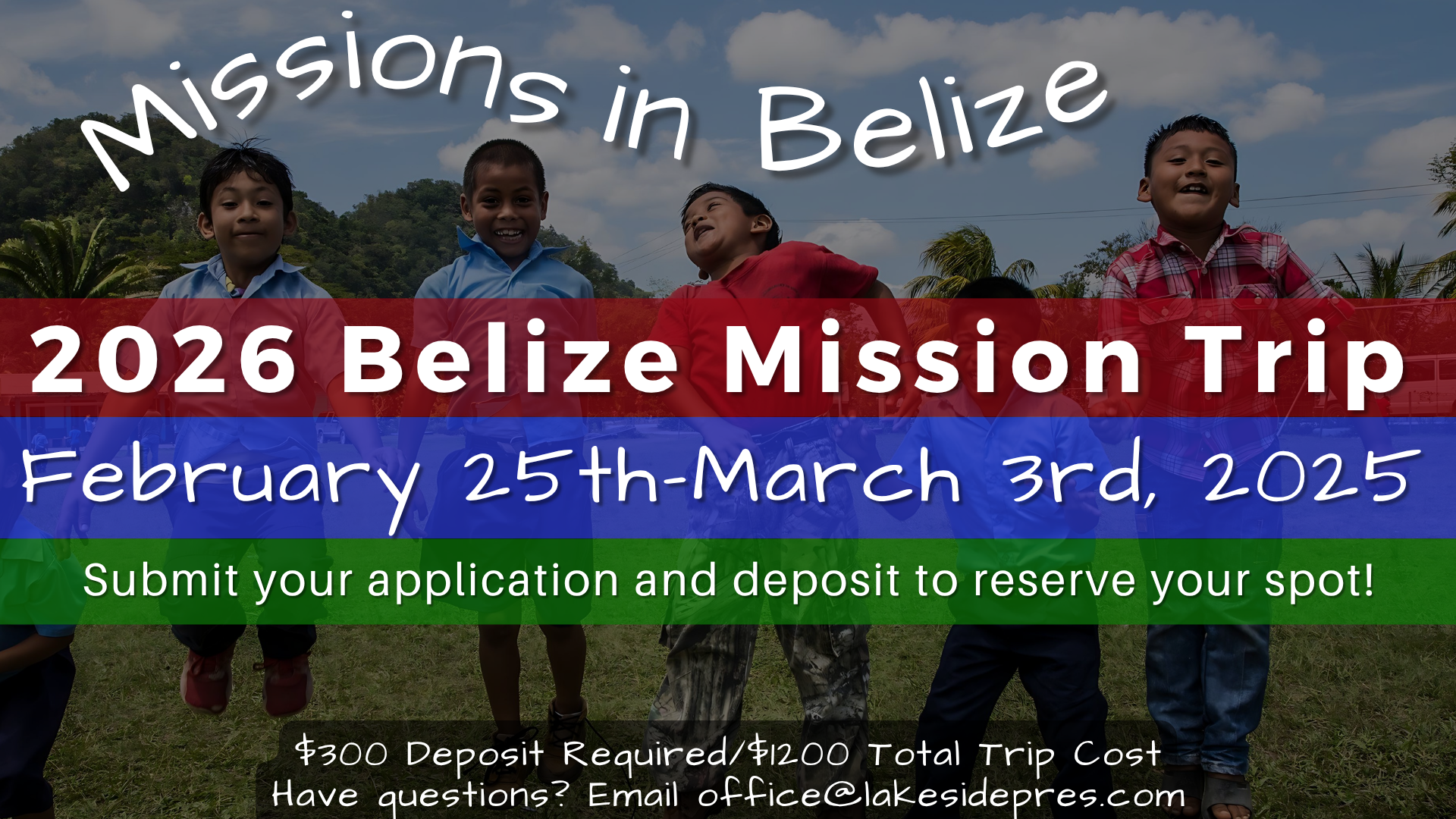 Missions in Belize

2026 Belize Mission Trip

February 25th-March 3rd, 2025

Submit your application and deposit to reserve your spot!

$300 Deposit Required/$1200 Total Trip Cost
Have questions? Email office@lakesidepres.com